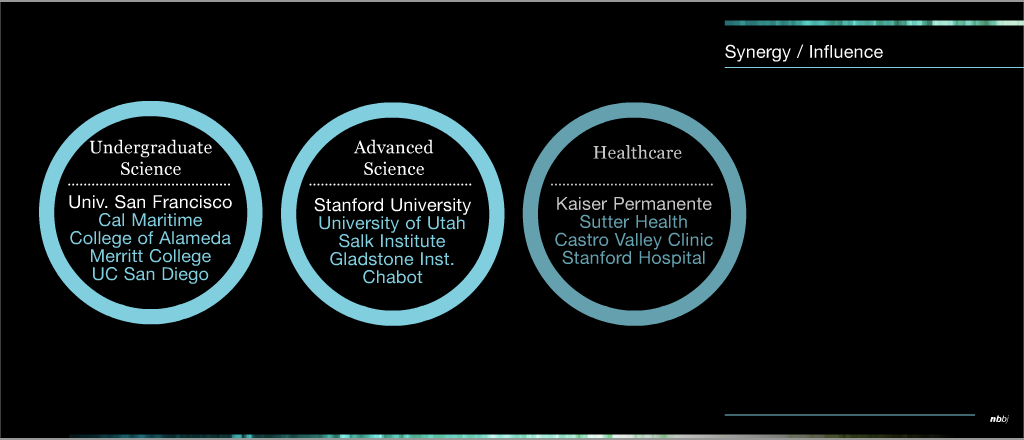 Synergy / Influence

Undergraduate Science

Univ. San Francisco
Cal Maritime
College of Alameda
Merritt College
UC San Diego

Advanced Science

Stanford University
University of Utah
Salk Institute
Gladstone Inst.
Chabot

Healthcare

Kaiser Permanente
Sutter Health
Castro Valley Clinic
Stanford Hospital

nbbj